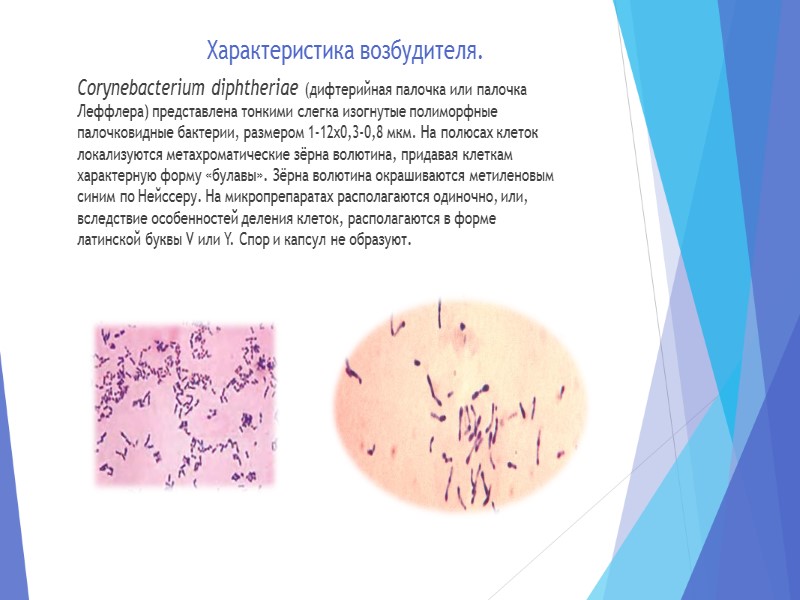 Характеристика возбудителя.

Corynebacterium diphtheriae (дифтерийная палочка или палочка Леффлера) представлена тонкими слегка изогнутые полиморфные палочковидные бактерии, размером 1-12х0,3-0,8 мкм. На полюсах клеток локализуются метахроматические зёрна волютина, придавая клеткам характерную форму «булавы». Зёрна волютина окрашиваются метиленовым синим по Нейссеру. На микропрепаратах располагаются одиночно, или, вследствие особенностей деления клеток, располагаются в форме латинской буквы V или Y. Спор и капсул не образуют.